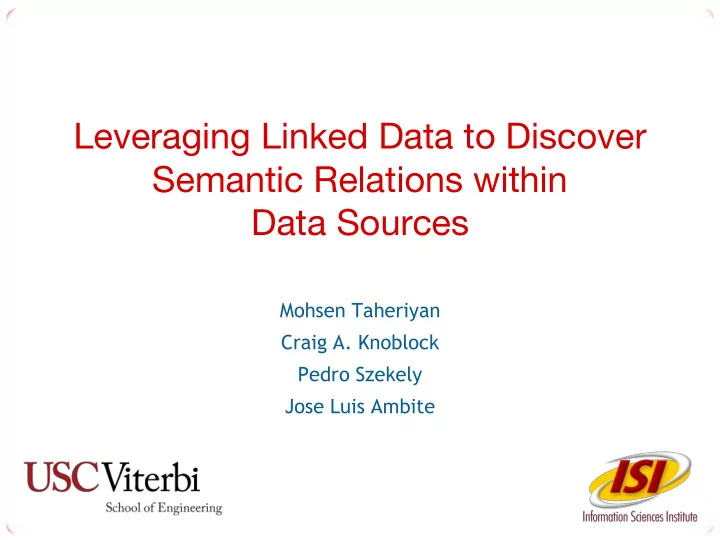 Leveraging Linked Data to Discover Semantic Relations within Data Sources

Mohsen Taheriyan
Craig A. Knoblock
Pedro Szekely
Jose Luis Ambite

USC Viterbi
School of Engineering

ISI
Information Sciences Institute